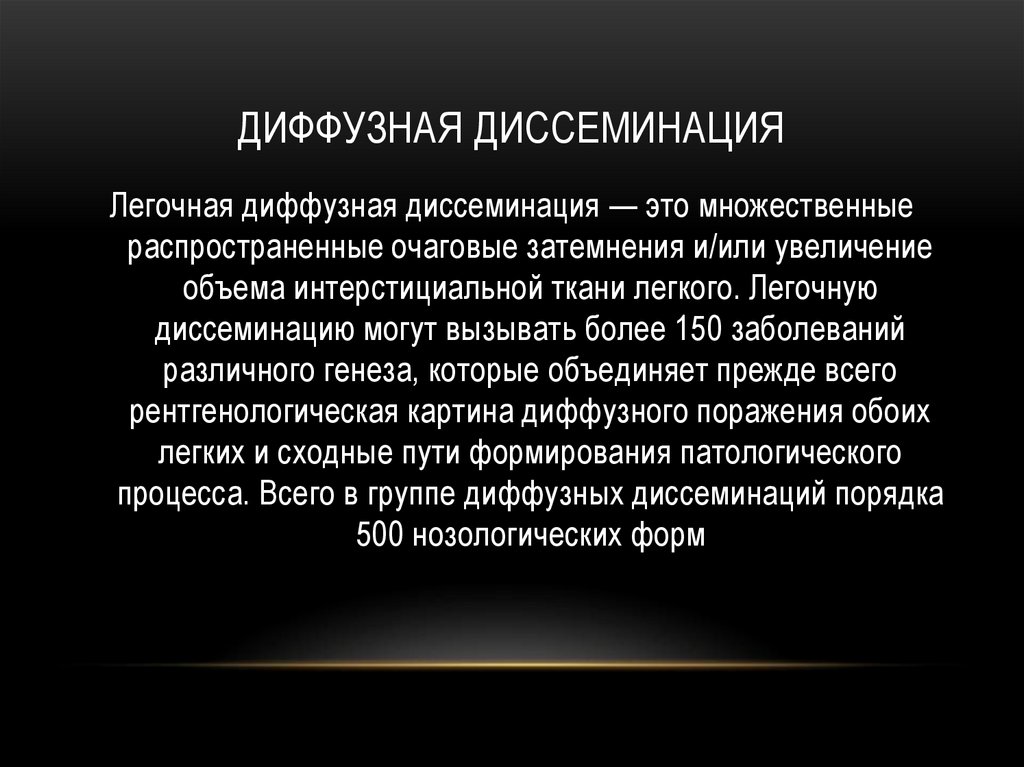 ДИФФУЗНАЯ ДИССЕМИНАЦИЯ

Легочная диффузная диссеминация — это множественные распространенные очаговые затемнения и/или увеличение объема интерстициальной ткани легкого. Легочную диссеминацию могут вызывать более 150 заболеваний различного генеза, которые объединяет прежде всего рентгенологическая картина диффузного поражения обоих легких и сходные пути формирования патологического процесса. Всего в группе диффузных диссеминаций порядка 500 нозологических форм